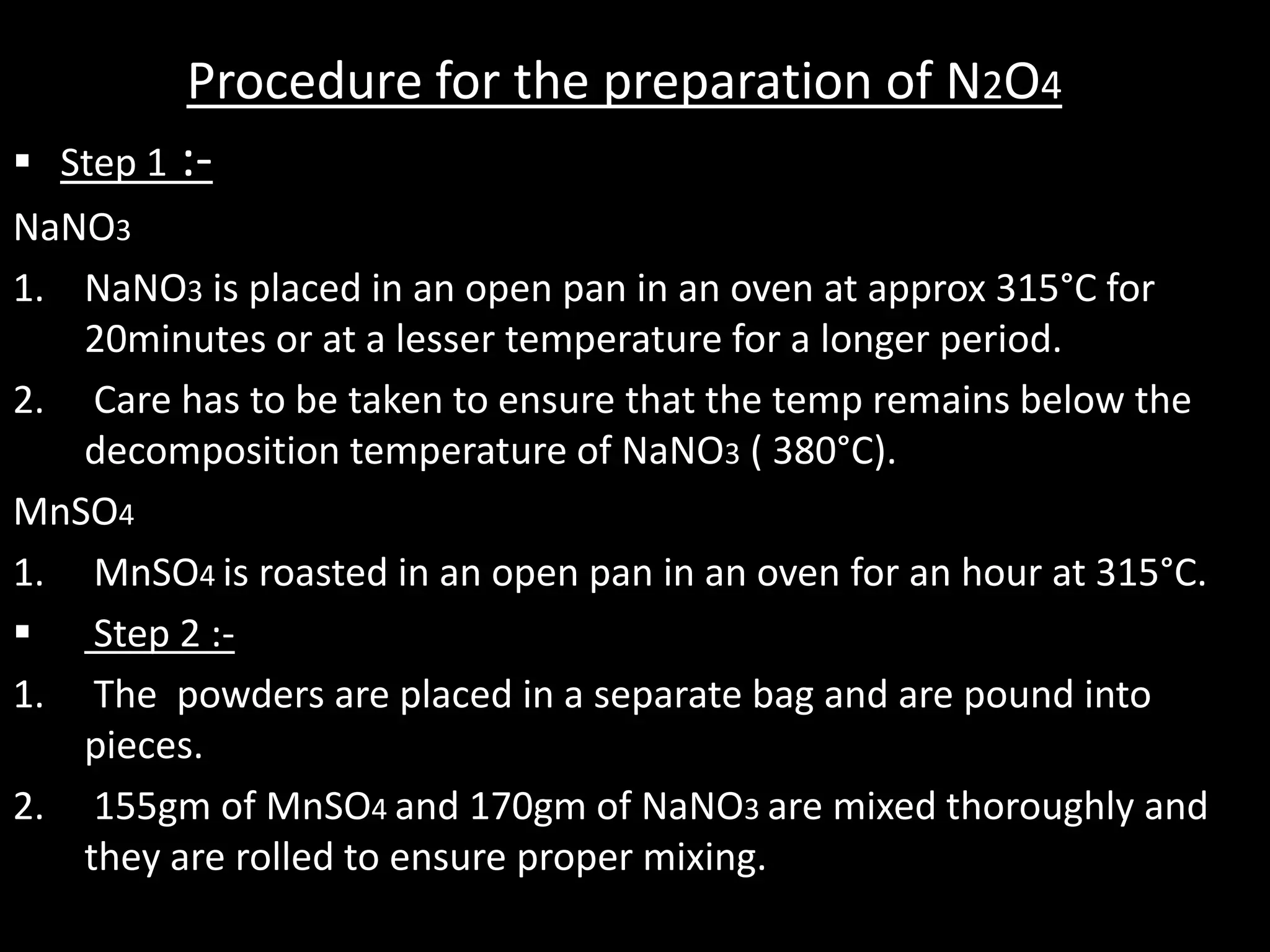 Procedure for the preparation of $N_2O_4$

▪ Step 1 :-

$NaNO_3$

1. $NaNO_3$ is placed in an open pan in an oven at approx 315°C for 20minutes or at a lesser temperature for a longer period.
2. Care has to be taken to ensure that the temp remains below the decomposition temperature of $NaNO_3$ ( 380°C).

$MnSO_4$

1. $MnSO_4$ is roasted in an open pan in an oven for an hour at 315°C.

▪ Step 2 :-

1. The powders are placed in a separate bag and are pound into pieces.
2. 155gm of $MnSO_4$ and 170gm of $NaNO_3$ are mixed thoroughly and they are rolled to ensure proper mixing.